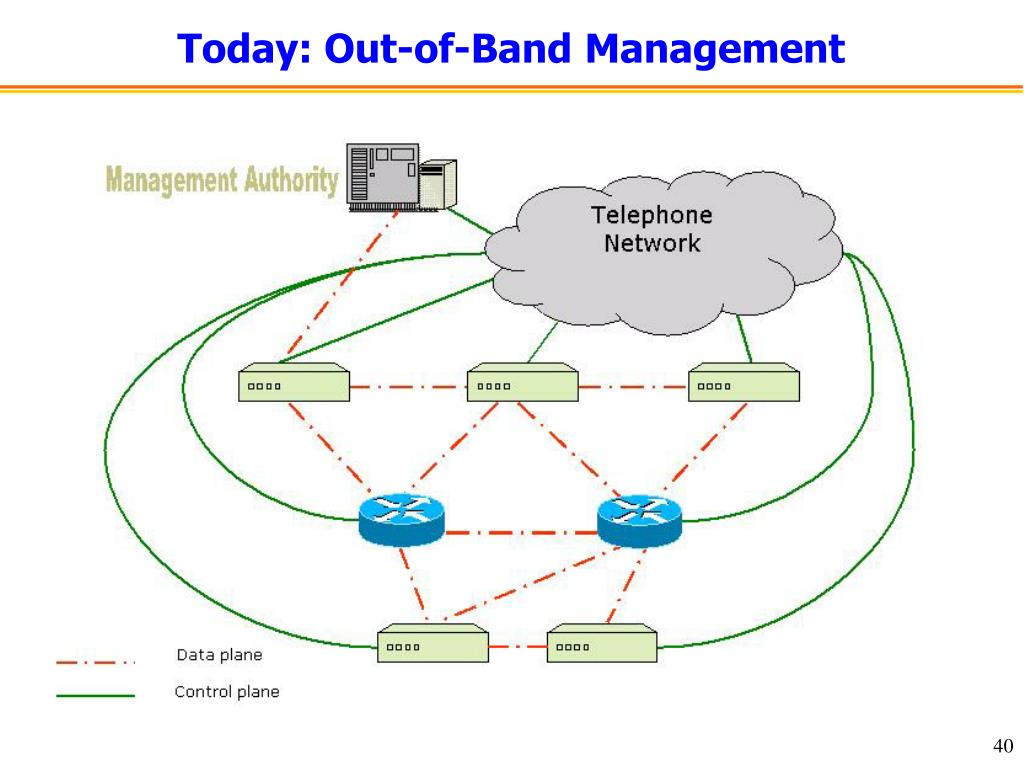 Today: Out-of-Band Management

Management Authority

Telephone Network

Data plane

Control plane

40